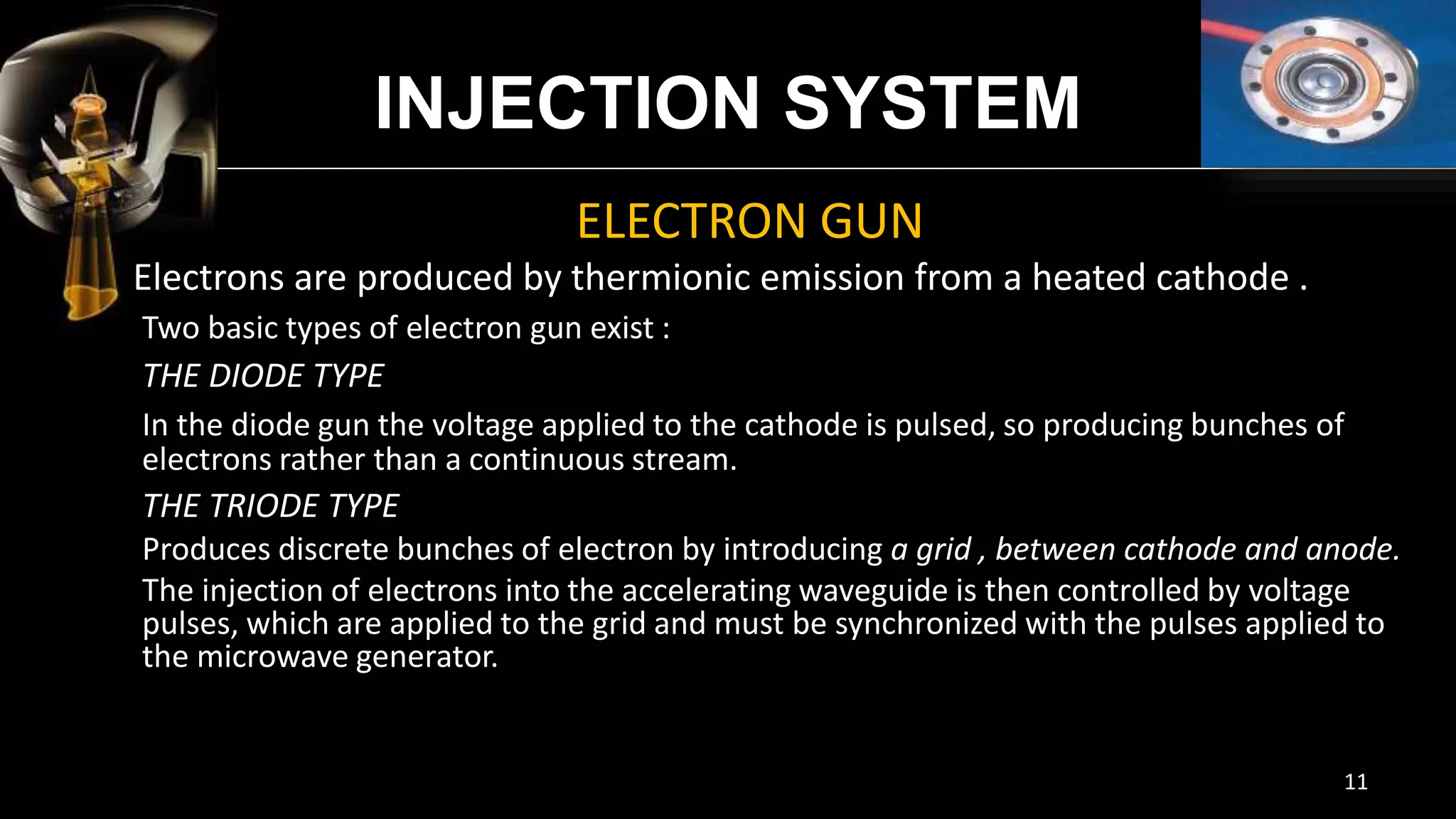 INJECTION SYSTEM

ELECTRON GUN

Electrons are produced by thermionic emission from a heated cathode .

Two basic types of electron gun exist :

THE DIODE TYPE

In the diode gun the voltage applied to the cathode is pulsed, so producing bunches of electrons rather than a continuous stream.

THE TRIODE TYPE

Produces discrete bunches of electron by introducing a grid , between cathode and anode.

The injection of electrons into the accelerating waveguide is then controlled by voltage pulses, which are applied to the grid and must be synchronized with the pulses applied to the microwave generator.

11